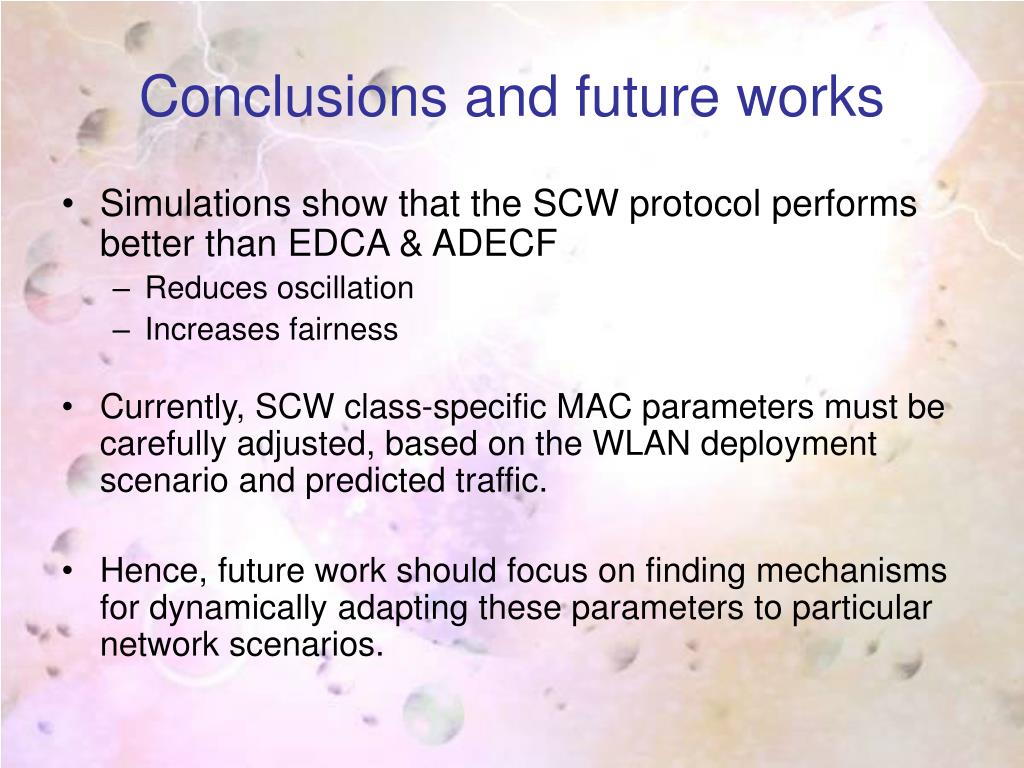 Conclusions and future works

• Simulations show that the SCW protocol performs better than EDCA & ADECF
– Reduces oscillation
– Increases fairness

• Currently, SCW class-specific MAC parameters must be carefully adjusted, based on the WLAN deployment scenario and predicted traffic.

• Hence, future work should focus on finding mechanisms for dynamically adapting these parameters to particular network scenarios.